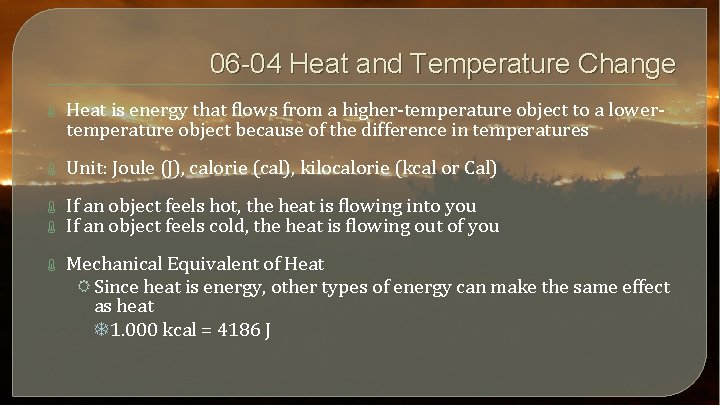 06-04 Heat and Temperature Change

Heat is energy that flows from a higher-temperature object to a lower-temperature object because of the difference in temperatures

Unit: Joule (J), calorie (cal), kilocalorie (kcal or Cal)

If an object feels hot, the heat is flowing into you
If an object feels cold, the heat is flowing out of you

Mechanical Equivalent of Heat
Since heat is energy, other types of energy can make the same effect as heat
1.000 kcal = 4186 J